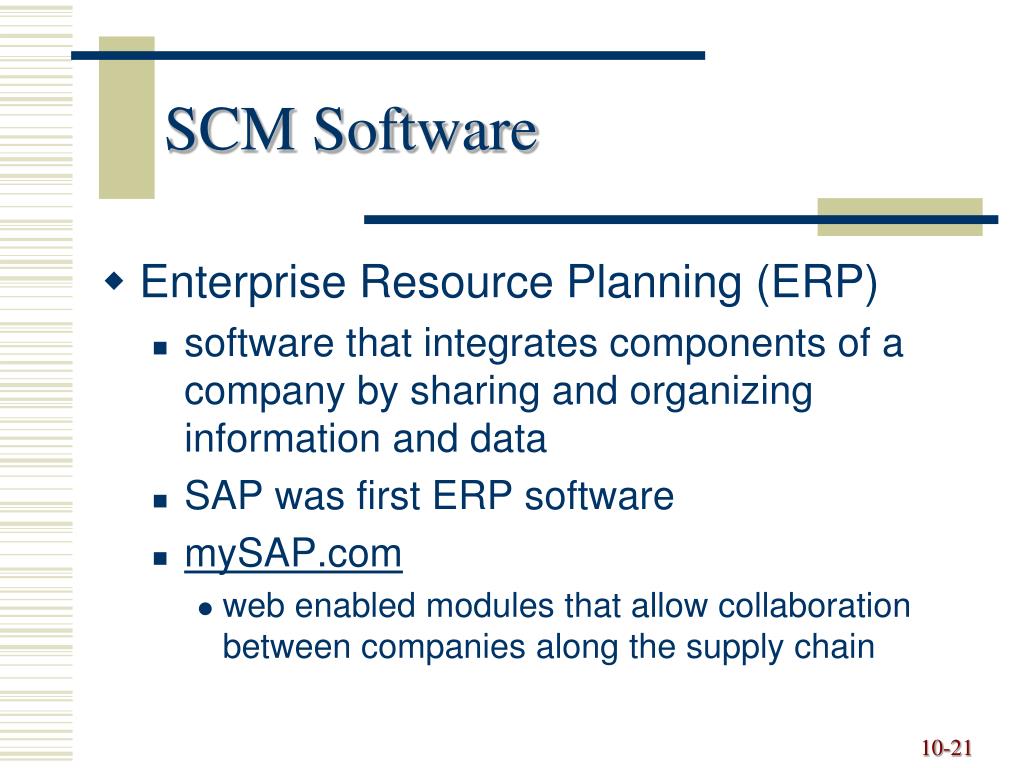 SCM Software

Enterprise Resource Planning (ERP)

software that integrates components of a company by sharing and organizing information and data

SAP was first ERP software

mySAP.com

web enabled modules that allow collaboration between companies along the supply chain

10-21